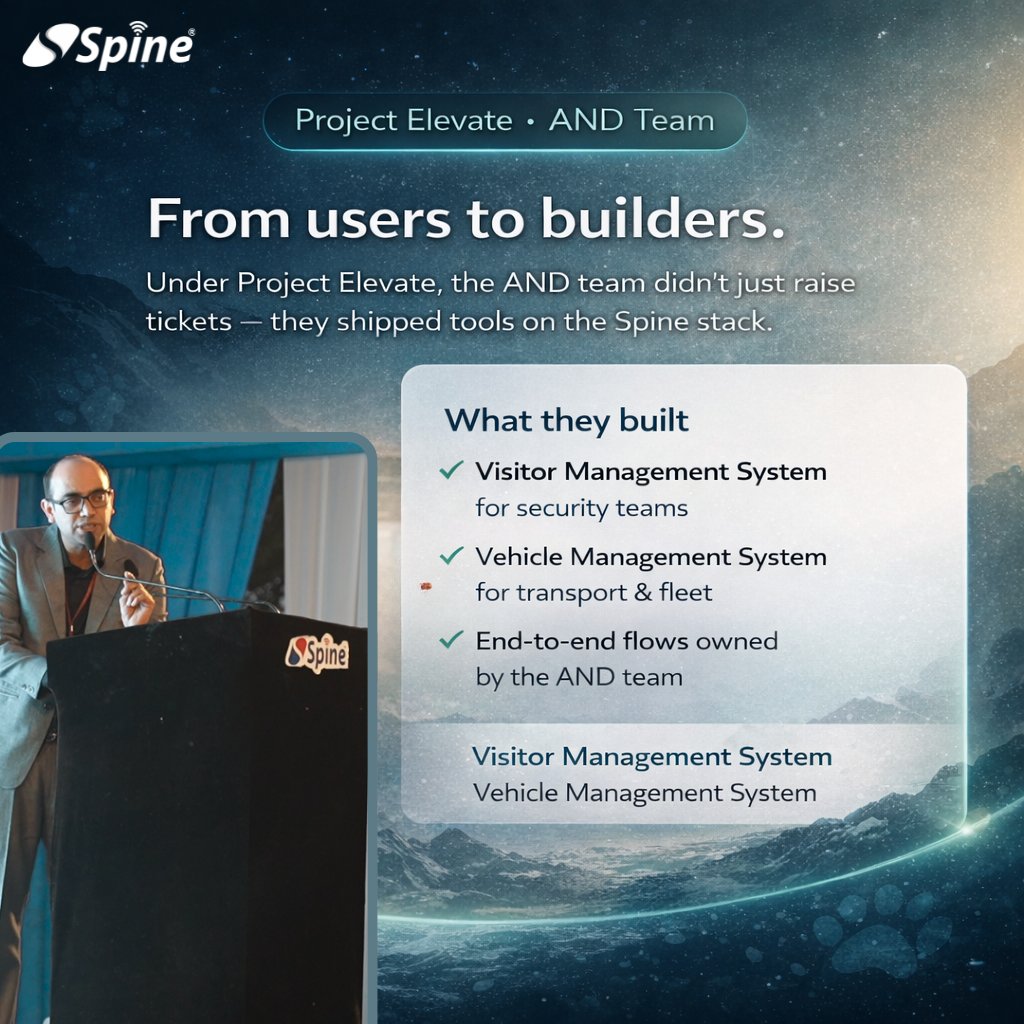 Spine®

Project Elevate • AND Team

From users to builders.

Under Project Elevate, the AND team didn't just raise tickets — they shipped tools on the Spine stack.

What they built

✓ Visitor Management System for security teams

✓ Vehicle Management System for transport & fleet

✓ End-to-end flows owned by the AND team

Visitor Management System
Vehicle Management System

Spine